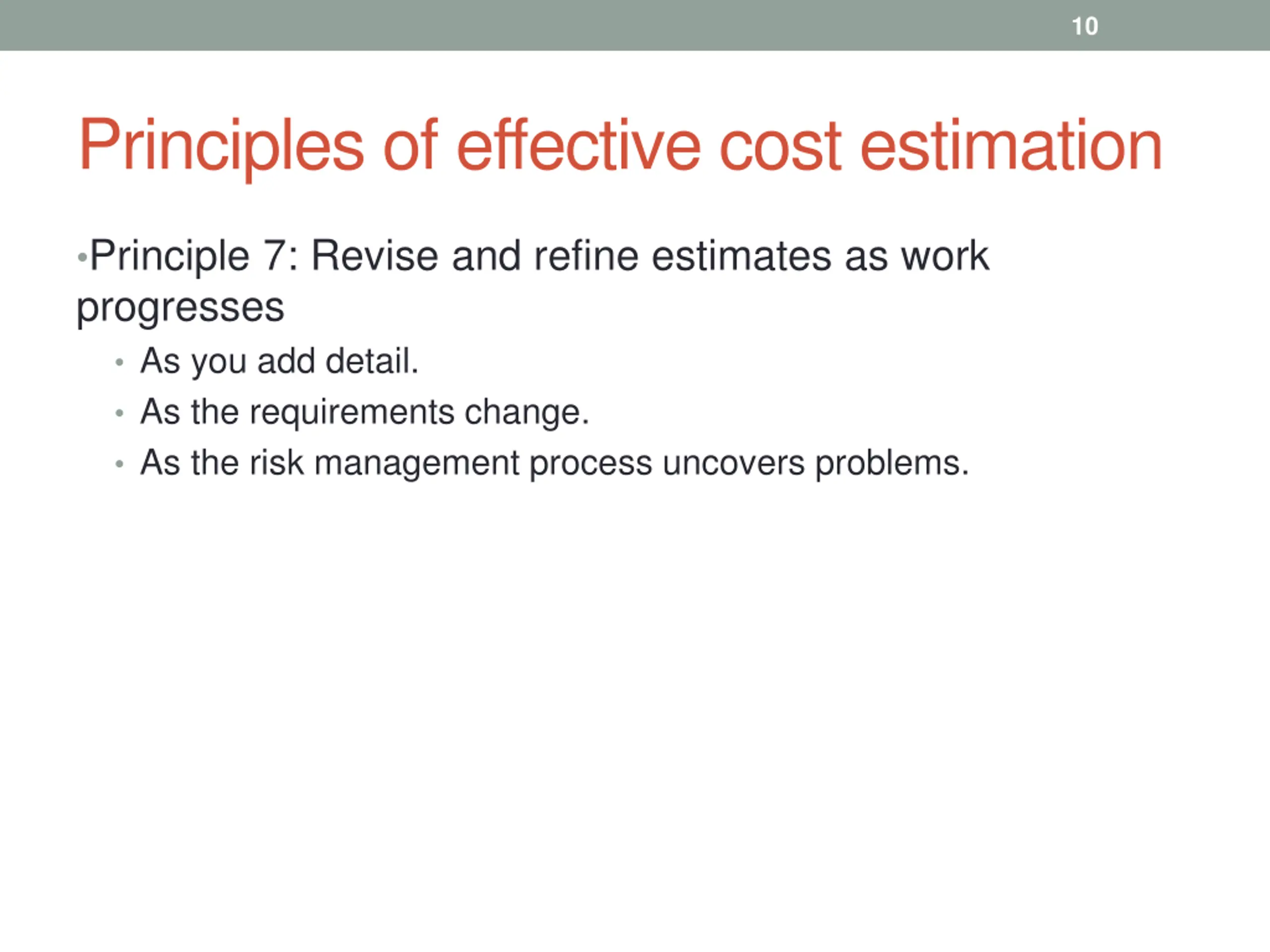 10

Principles of effective cost estimation

•Principle 7: Revise and refine estimates as work progresses

• As you add detail.
• As the requirements change.
• As the risk management process uncovers problems.